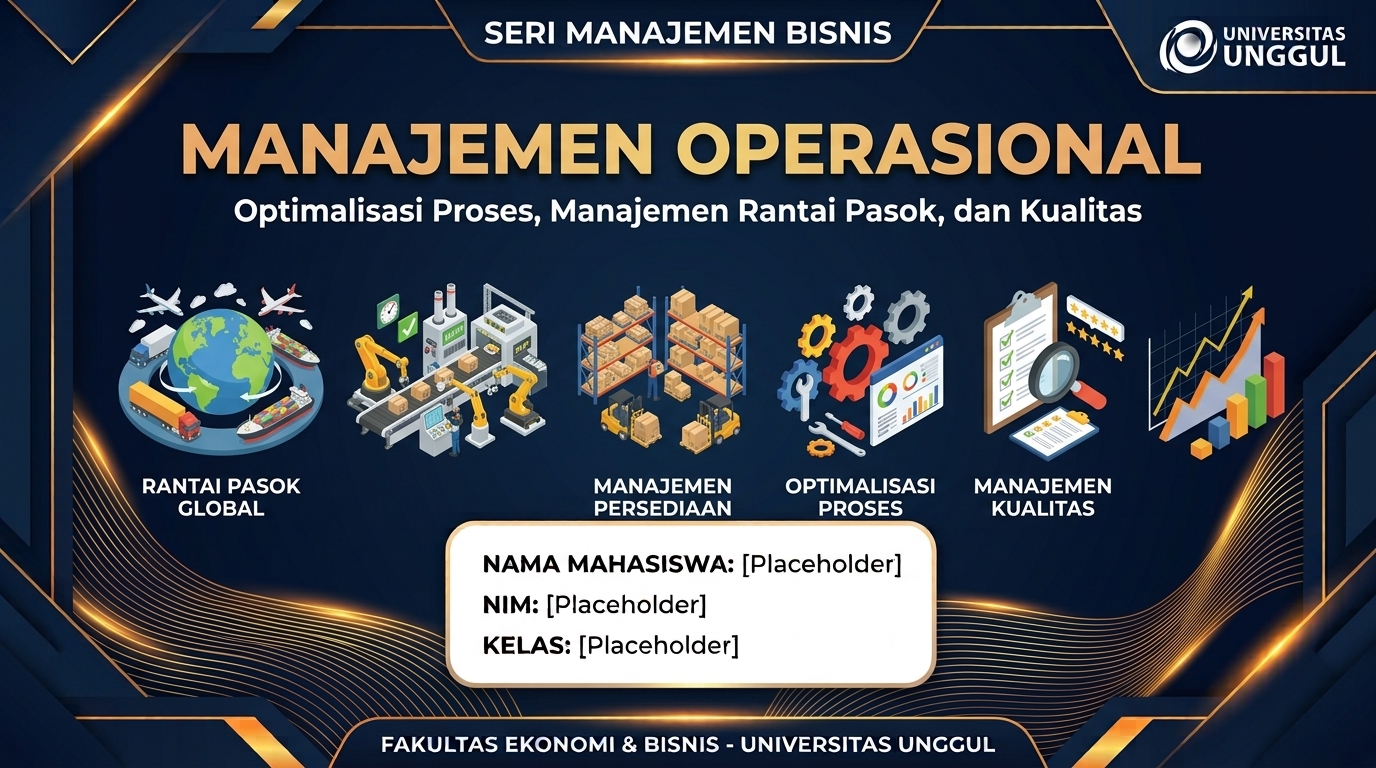 SERI MANAJEMEN BISNIS

UNIVERSITAS UNGGUL

MANAJEMEN OPERASIONAL

Optimalisasi Proses, Manajemen Rantai Pasok, dan Kualitas

RANTAI PASOK GLOBAL

MANAJEMEN PERSEDIAAN

OPTIMALISASI PROSES

MANAJEMEN KUALITAS

NAMA MAHASISWA: [Placeholder]
NIM: [Placeholder]
KELAS: [Placeholder]

FAKULTAS EKONOMI & BISNIS - UNIVERSITAS UNGGUL